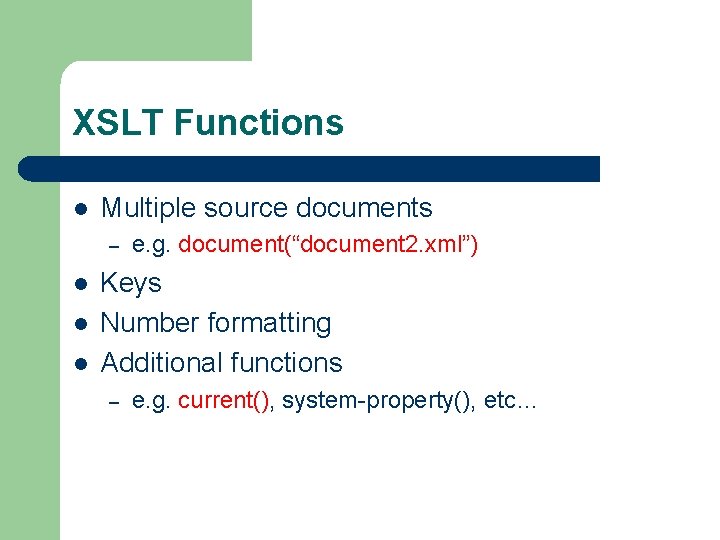 XSLT Functions

- Multiple source documents
  – e.g. document(“document2.xml”)
- Keys
- Number formatting
- Additional functions
  – e.g. current(), system-property(), etc…